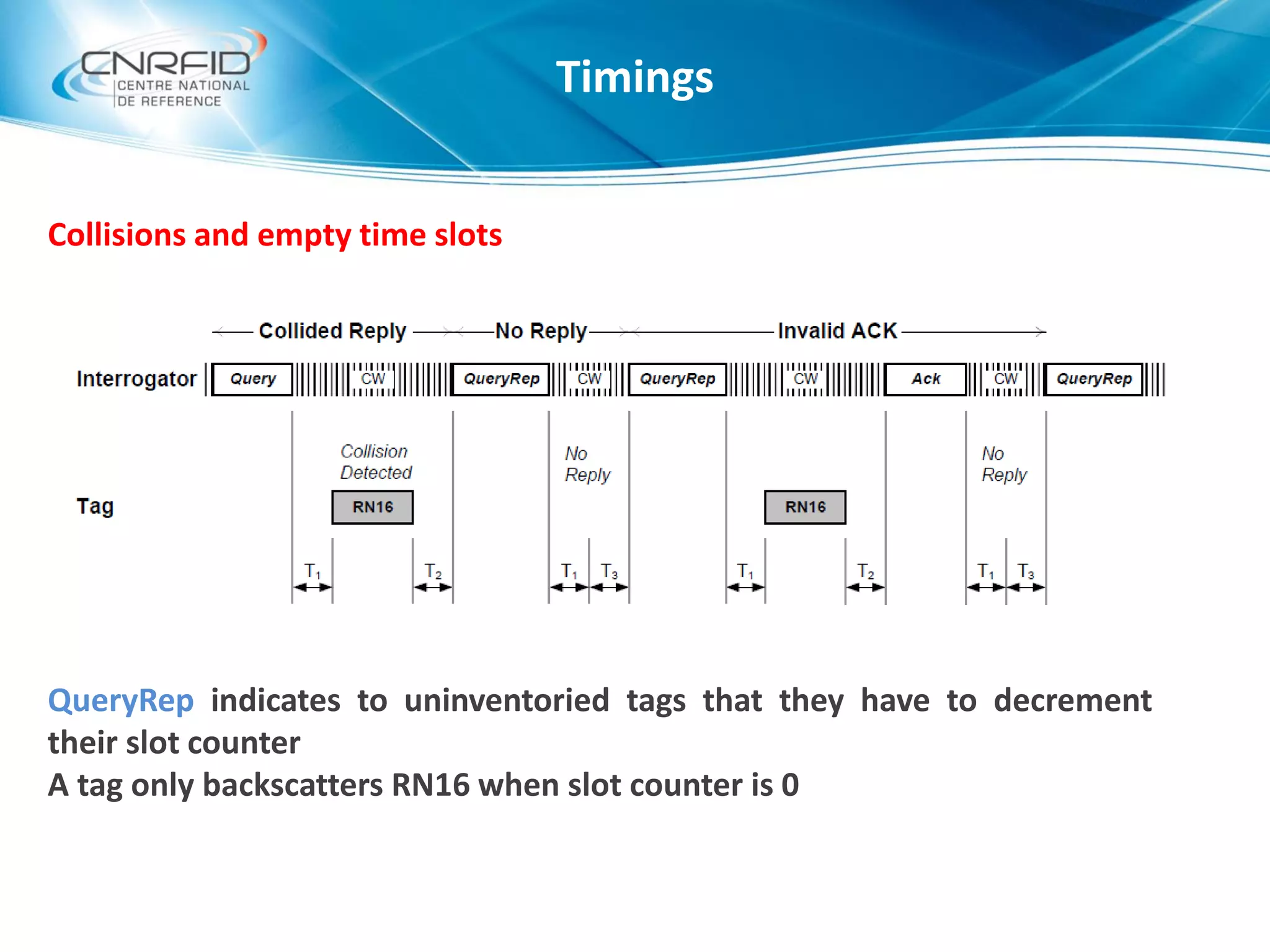 CNRFID
CENTRE NATIONAL
DE REFERENCE

Timings

Collisions and empty time slots

Collided Reply
No Reply
Invalid ACK

Interrogator
Query
CW
QueryRep
CW
QueryRep
CW
Ack
CW
QueryRep

Tag
Collision Detected
RN16
No Reply
RN16
No Reply

$T_1$ $T_2$ $T_1$ $T_3$ $T_1$ $T_2$ $T_1$ $T_3$

QueryRep indicates to uninventoried tags that they have to decrement their slot counter
A tag only backscatters RN16 when slot counter is 0